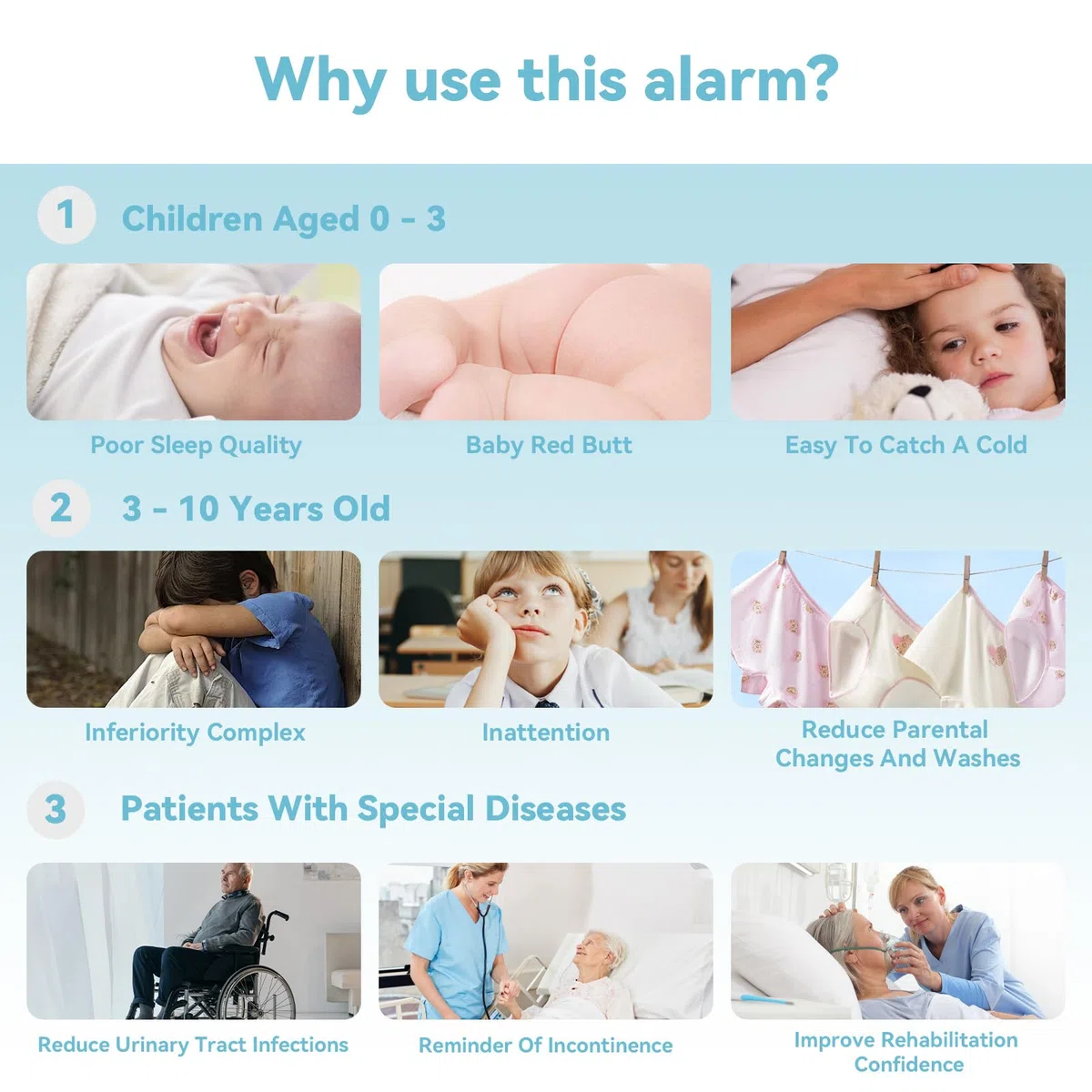 Why use this alarm?

1 Children Aged 0 - 3

Poor Sleep Quality

Baby Red Butt

Easy To Catch A Cold

2 3 - 10 Years Old

Inferiority Complex

Inattention

Reduce Parental Changes And Washes

3 Patients With Special Diseases

Reduce Urinary Tract Infections

Reminder Of Incontinence

Improve Rehabilitation Confidence